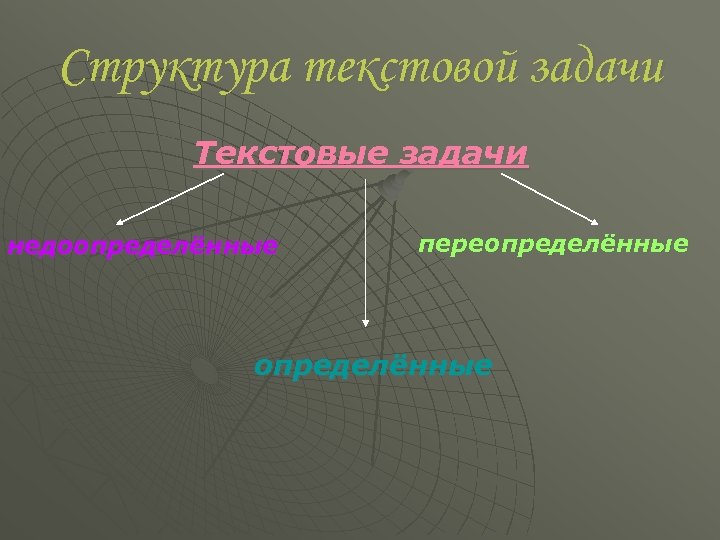 Структура текстовой задачи

Текстовые задачи

недоопределённые

переопределённые

определённые